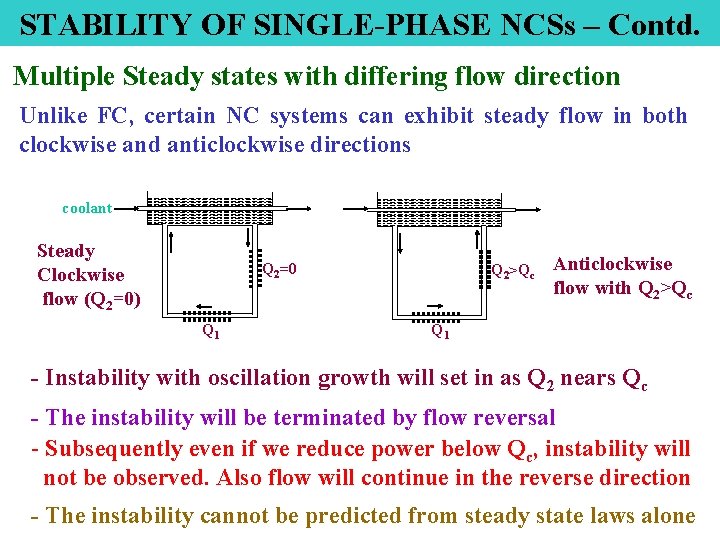 STABILITY OF SINGLE-PHASE NCSs – Contd.

Multiple Steady states with differing flow direction

Unlike FC, certain NC systems can exhibit steady flow in both clockwise and anticlockwise directions

coolant

Steady Clockwise flow ($Q_2$=0)

$Q_2$=0

$Q_1$

$Q_2$>$Q_c$

$Q_1$

Anticlockwise flow with $Q_2$>$Q_c$

- Instability with oscillation growth will set in as $Q_2$ nears $Q_c$

- The instability will be terminated by flow reversal

- Subsequently even if we reduce power below $Q_c$, instability will not be observed. Also flow will continue in the reverse direction

- The instability cannot be predicted from steady state laws alone